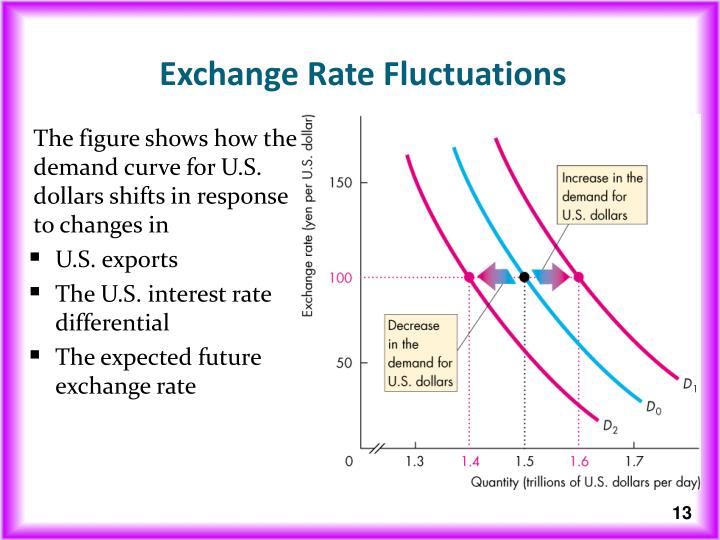 Exchange Rate Fluctuations

The figure shows how the demand curve for U.S. dollars shifts in response to changes in

▪ U.S. exports
▪ The U.S. interest rate differential
▪ The expected future exchange rate

Exchange rate (yen per U.S. dollar)

150

100

50

0

Increase in the demand for U.S. dollars

Decrease in the demand for U.S. dollars

$D_1$

$D_0$

$D_2$

1.3 1.4 1.5 1.6 1.7

Quantity (trillions of U.S. dollars per day)

13